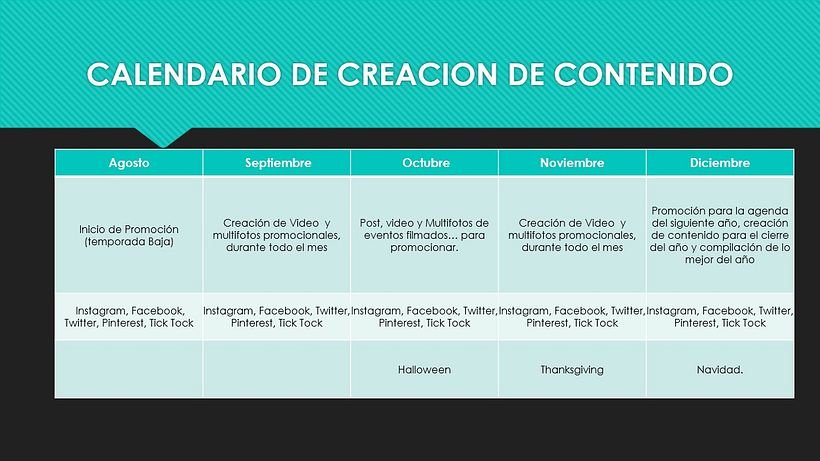 CALENDARIO DE CREACION DE CONTENIDO

| Agosto | Septiembre | Octubre | Noviembre | Diciembre |
|---|---|---|---|---|
| Inicio de Promoción (temporada Baja) | Creación de Video y multifotos promocionales, durante todo el mes | Post, video y Multifotos de eventos filmados… para promocionar. | Creación de Video y multifotos promocionales, durante todo el mes | Promoción para la agenda del siguiente año, creación de contenido para el cierre del año y compilación de lo mejor del año |
| Instagram, Facebook, Twitter, Pinterest, Tick Tock | Instagram, Facebook, Twitter, Pinterest, Tick Tock | Instagram, Facebook, Twitter, Pinterest, Tick Tock | Instagram, Facebook, Twitter, Pinterest, Tick Tock | Instagram, Facebook, Twitter, Pinterest, Tick Tock |
| | | Halloween | Thanksgiving | Navidad. |